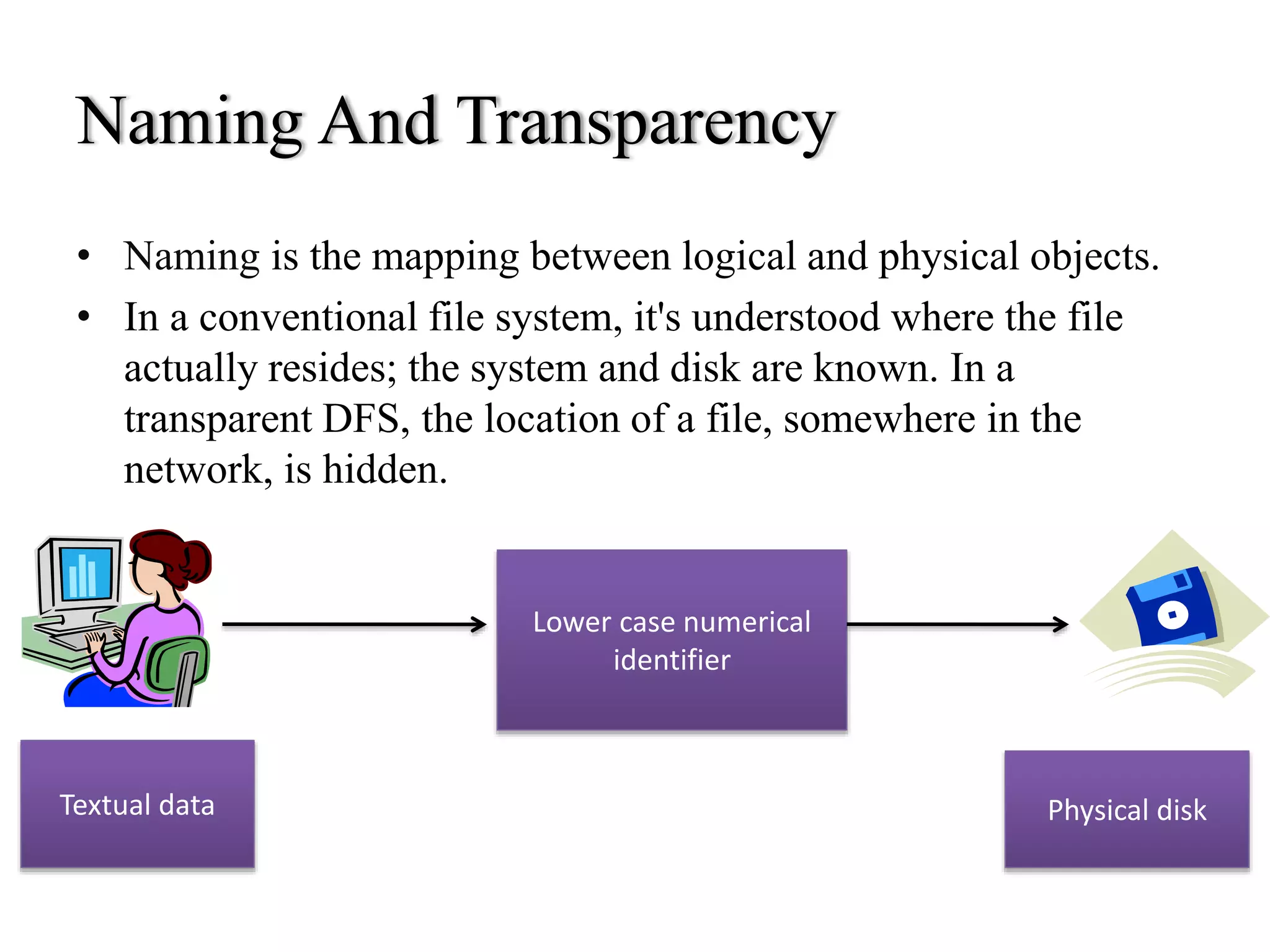 Naming And Transparency

• Naming is the mapping between logical and physical objects.
• In a conventional file system, it's understood where the file actually resides; the system and disk are known. In a transparent DFS, the location of a file, somewhere in the network, is hidden.

Lower case numerical identifier

Textual data

Physical disk